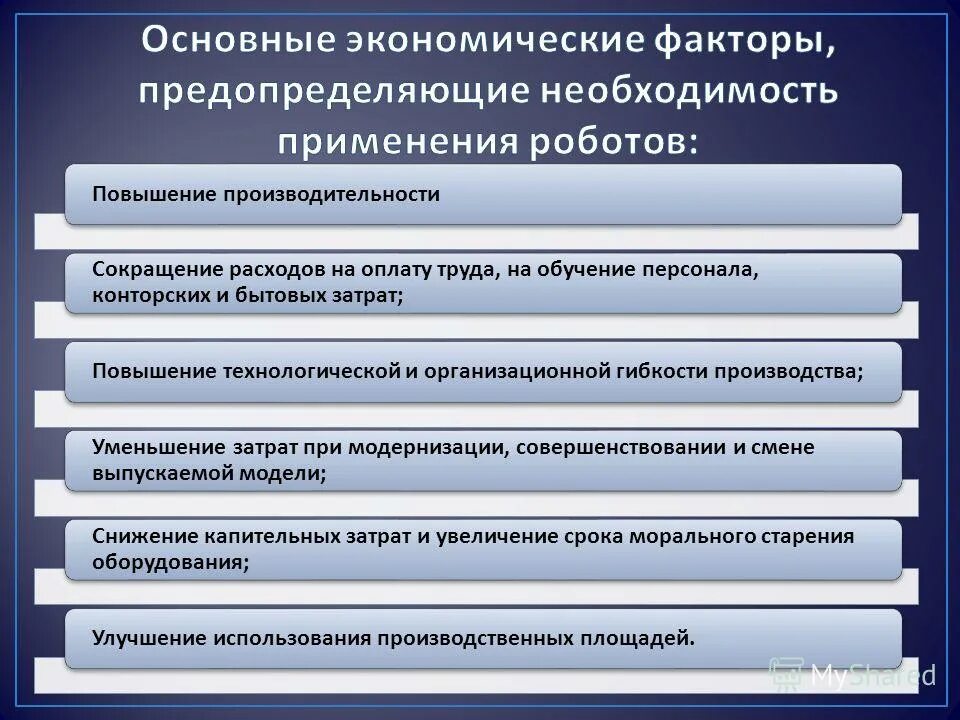 Основные экономические факторы, предопределяющие необходимость применения роботов:

Повышение производительности

Сокращение расходов на оплату труда, на обучение персонала, конторских и бытовых затрат;

Повышение технологической и организационной гибкости производства;

Уменьшение затрат при модернизации, совершенствовании и смене выпускаемой модели;

Снижение капительных затрат и увеличение срока морального старения оборудования;

Улучшение использования производственных площадей.

MyShared